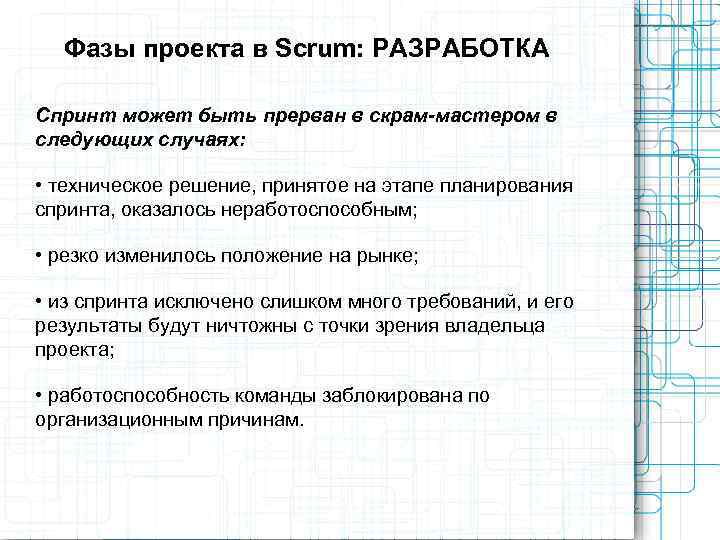 Фазы проекта в Scrum: РАЗРАБОТКА

Спринт может быть прерван в скрам-мастером в следующих случаях:

• техническое решение, принятое на этапе планирования спринта, оказалось неработоспособным;

• резко изменилось положение на рынке;

• из спринта исключено слишком много требований, и его результаты будут ничтожны с точки зрения владельца проекта;

• работоспособность команды заблокирована по организационным причинам.